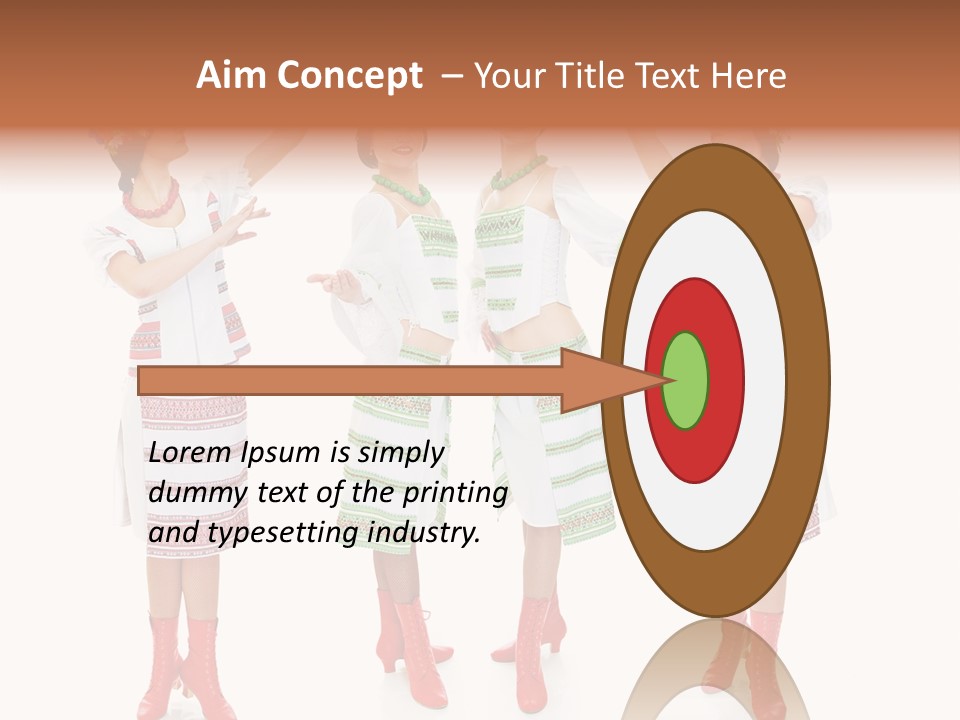 Aim Concept – Your Title Text Here

Lorem Ipsum is simply dummy text of the printing and typesetting industry.